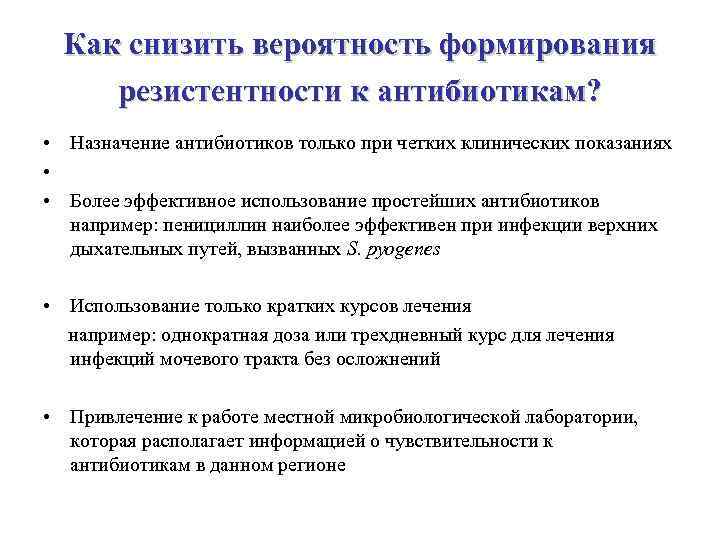 Как снизить вероятность формирования резистентности к антибиотикам?

• Назначение антибиотиков только при четких клинических показаниях
•
• Более эффективное использование простейших антибиотиков например: пенициллин наиболее эффективен при инфекции верхних дыхательных путей, вызванных S. pyogenes

• Использование только кратких курсов лечения
например: однократная доза или трехдневный курс для лечения инфекций мочевого тракта без осложнений

• Привлечение к работе местной микробиологической лаборатории, которая располагает информацией о чувствительности к антибиотикам в данном регионе